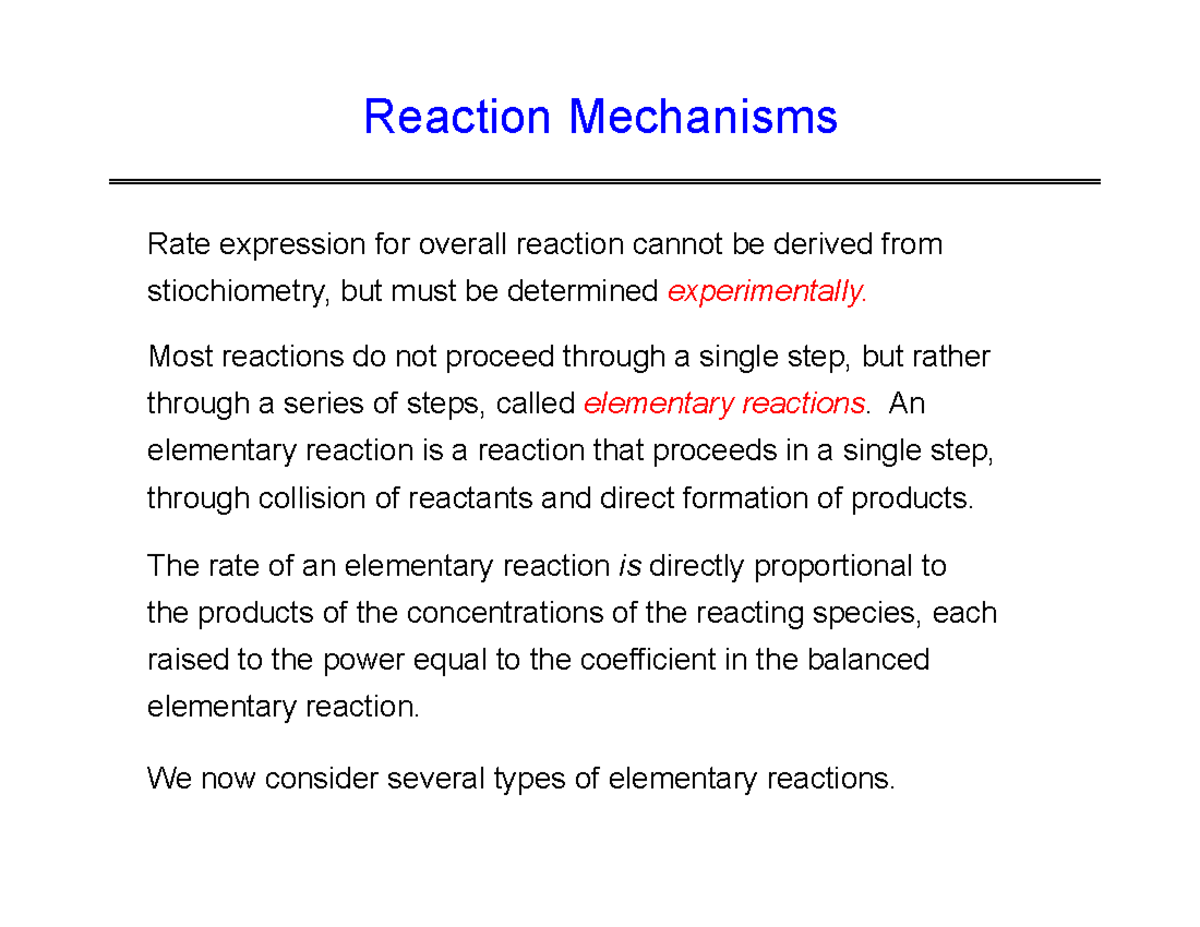 Reaction Mechanisms

Rate expression for overall reaction cannot be derived from stiochiometry, but must be determined experimentally.

Most reactions do not proceed through a single step, but rather through a series of steps, called elementary reactions. An elementary reaction is a reaction that proceeds in a single step, through collision of reactants and direct formation of products.

The rate of an elementary reaction is directly proportional to the products of the concentrations of the reacting species, each raised to the power equal to the coefficient in the balanced elementary reaction.

We now consider several types of elementary reactions.